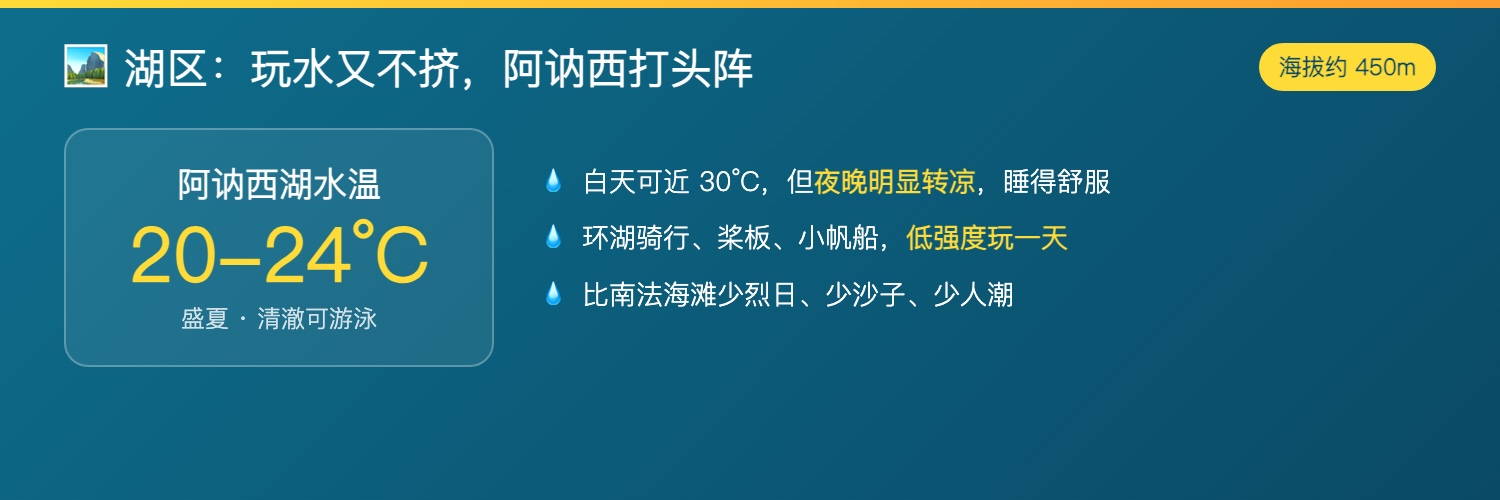 湖区：玩水又不挤，阿讷西打头阵

海拔约 450m

阿讷西湖水温

20–24°C

盛夏 · 清澈可游泳

白天可近 30°C，但夜晚明显转凉，睡得舒服

环湖骑行、桨板、小帆船，低强度玩一天

比南法海滩少烈日、少沙子、少人潮